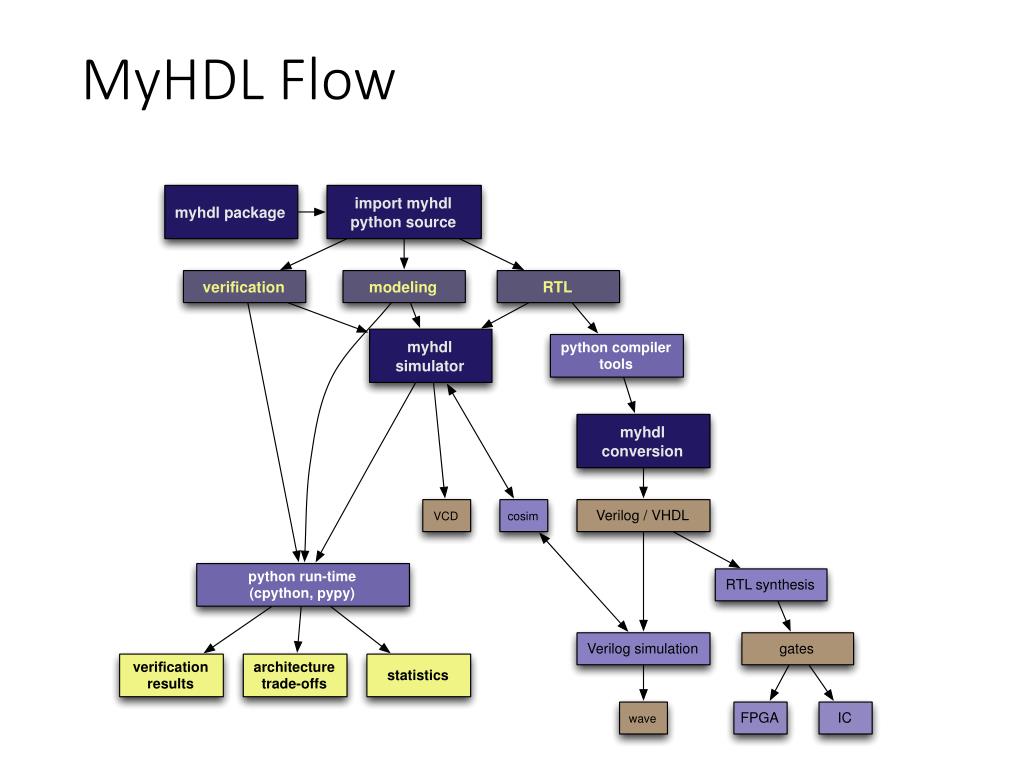 MyHDL Flow

myhdl package

import myhdl python source

verification

modeling

RTL

myhdl simulator

python compiler tools

myhdl conversion

VCD

cosim

Verilog / VHDL

python run-time (cpython, pypy)

RTL synthesis

Verilog simulation

gates

verification results

architecture trade-offs

statistics

wave

FPGA

IC